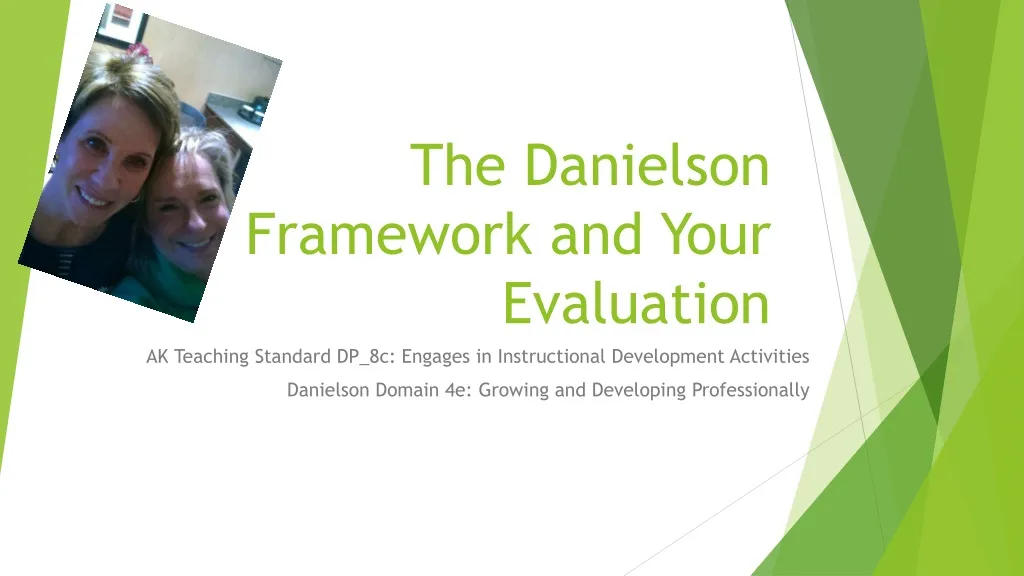 The Danielson Framework and Your Evaluation

AK Teaching Standard DP_8c: Engages in Instructional Development Activities

Danielson Domain 4e: Growing and Developing Professionally